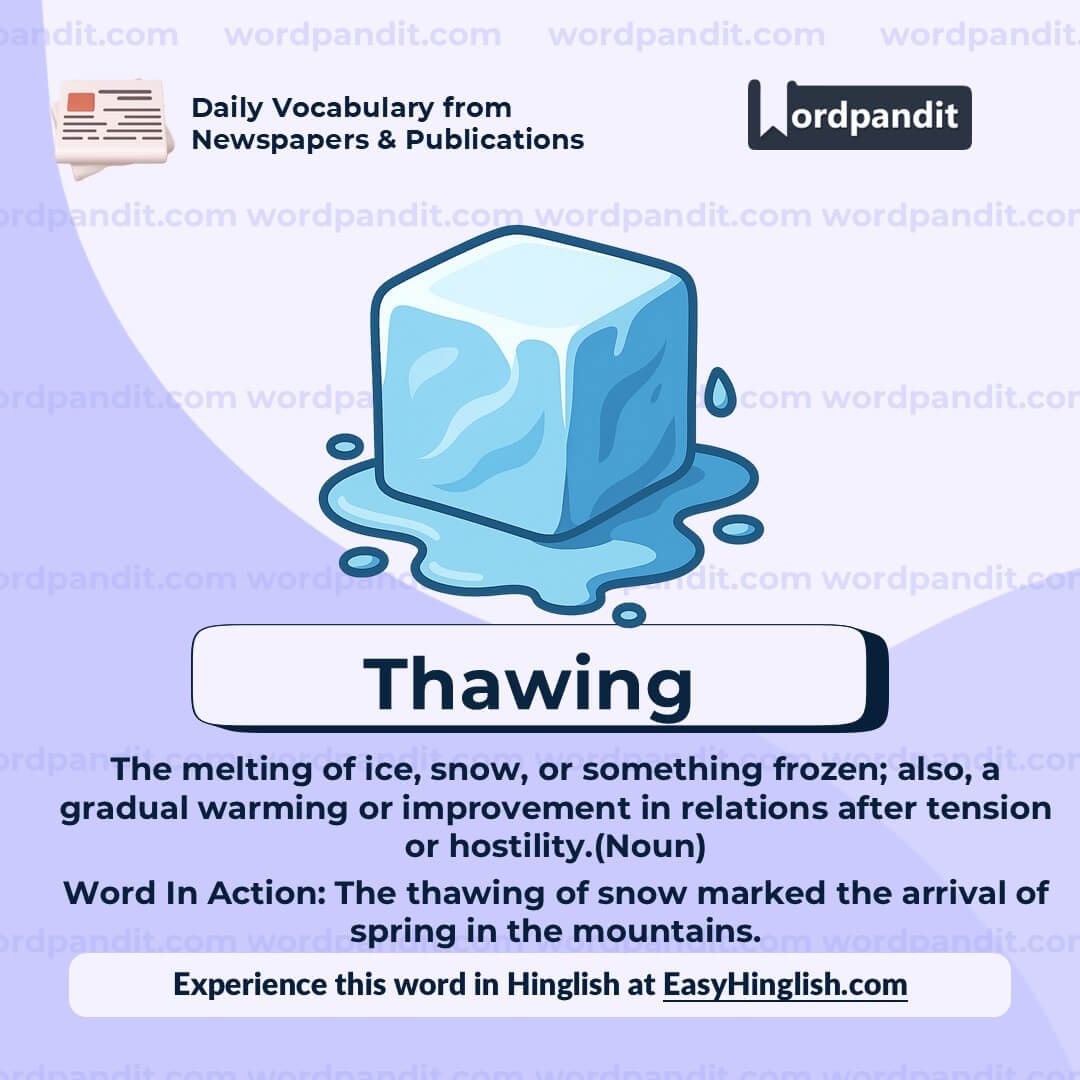 wordpandit.com wordpandit.com wordpandit.com wordpandit.com

Daily Vocabulary from Newspapers & Publications

Wordpandit

Thawing

The melting of ice, snow, or something frozen; also, a gradual warming or improvement in relations after tension or hostility.(Noun)

Word In Action: The thawing of snow marked the arrival of spring in the mountains.

Experience this word in Hinglish at EasyHinglish.com